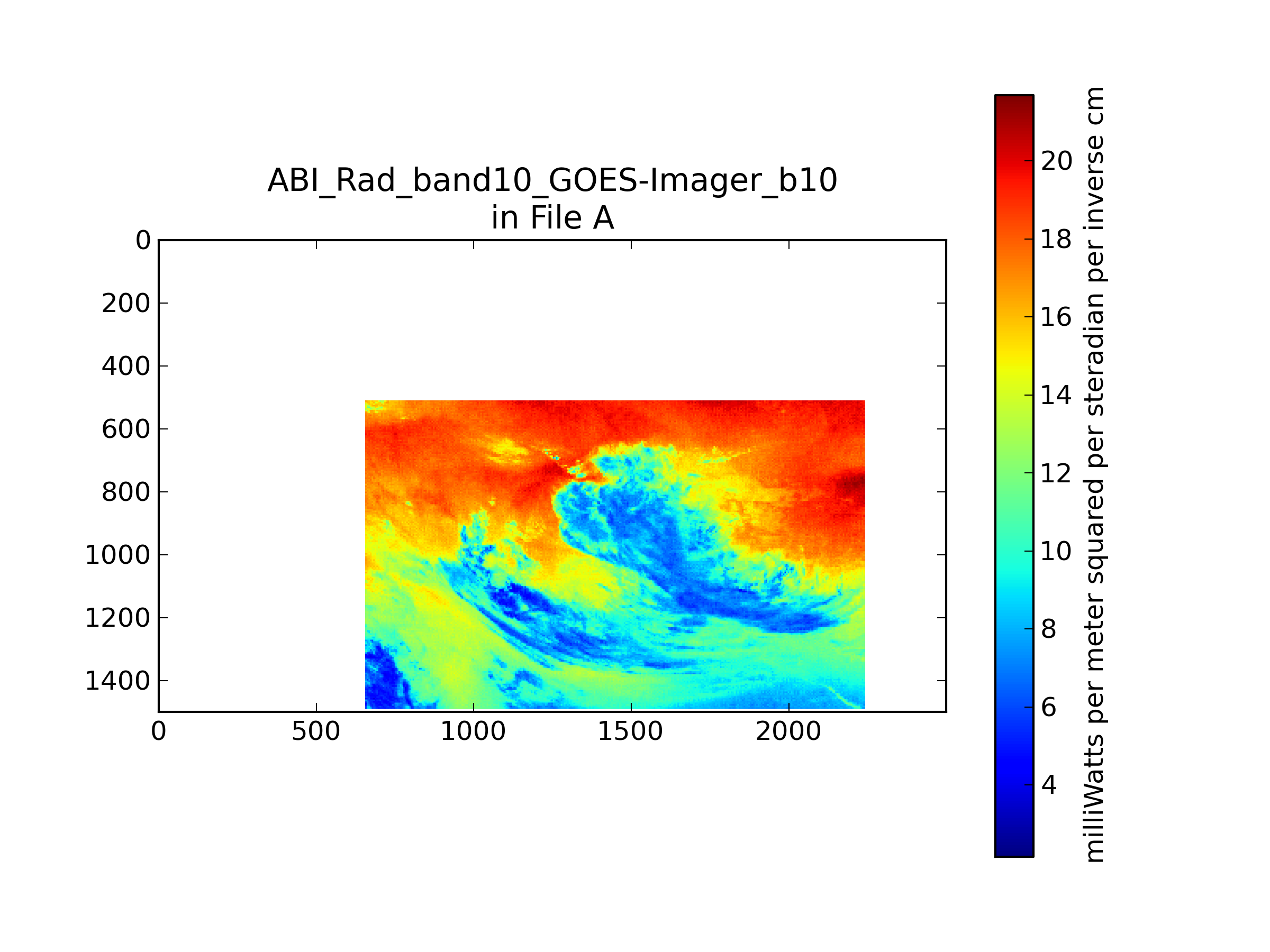 ABI_Rad_band10_GOES-Imager_b10
in File A

0
200
400
600
800
1000
1200
1400

0
500
1000
1500
2000

20
18
16
14
12
10
8
6
4

milliWatts per meter squared per steradian per inverse cm